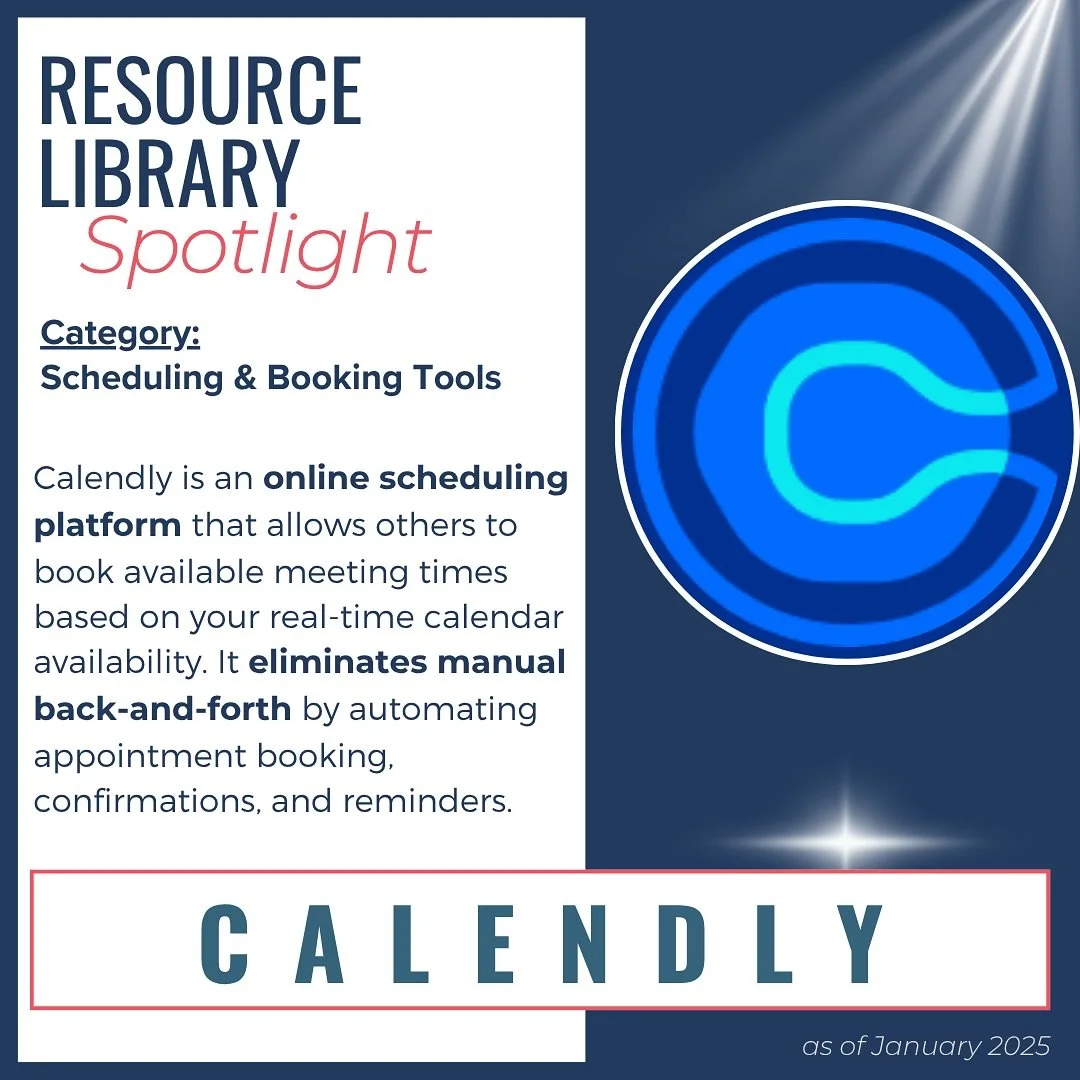 RESOURCE LIBRARY
Spotlight

Category:
Scheduling & Booking Tools

Calendly is an online scheduling platform that allows others to book available meeting times based on your real-time calendar availability. It eliminates manual back-and-forth by automating appointment booking, confirmations, and reminders.

CALENDLY

as of January 2025